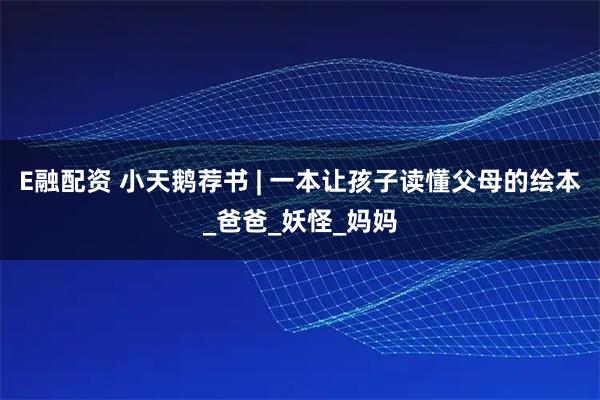 E融配资 小天鹅荐书 | 一本让孩子读懂父母的绘本_爸爸_妖怪_妈妈